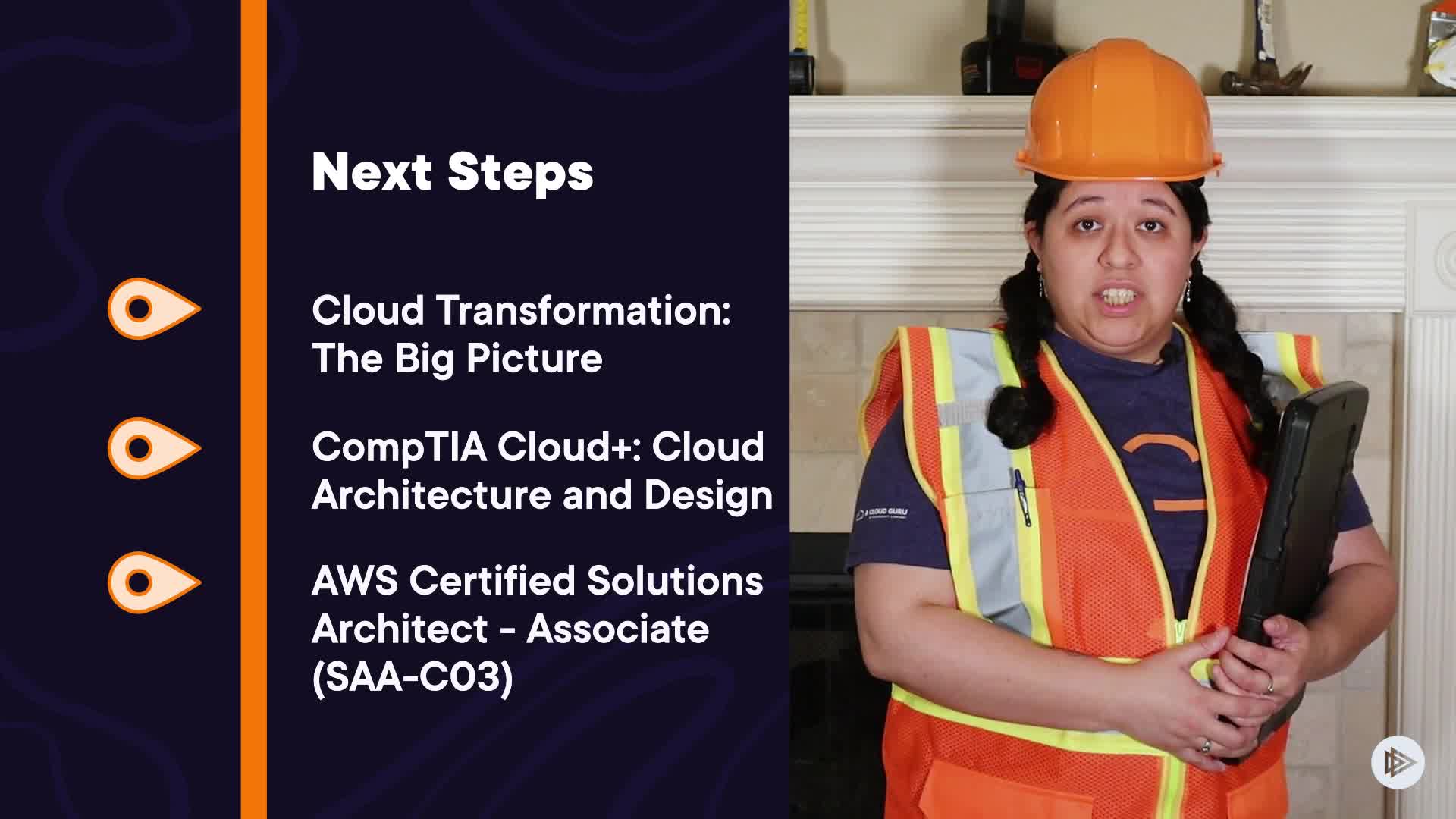 Next Steps

Cloud Transformation: The Big Picture

CompTIA Cloud+: Cloud Architecture and Design

AWS Certified Solutions Architect - Associate (SAA-C03)

A CLOUD GURU